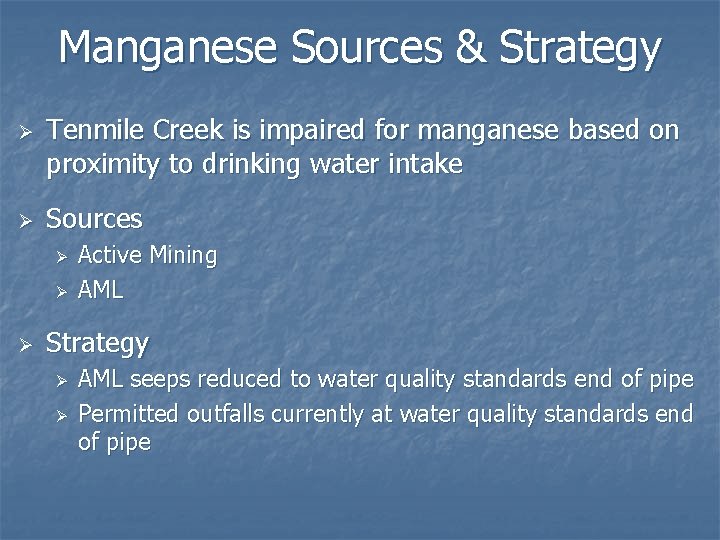 Manganese Sources & Strategy

➢ Tenmile Creek is impaired for manganese based on proximity to drinking water intake

➢ Sources
➢ Active Mining
➢ AML

➢ Strategy
➢ AML seeps reduced to water quality standards end of pipe
➢ Permitted outfalls currently at water quality standards end of pipe